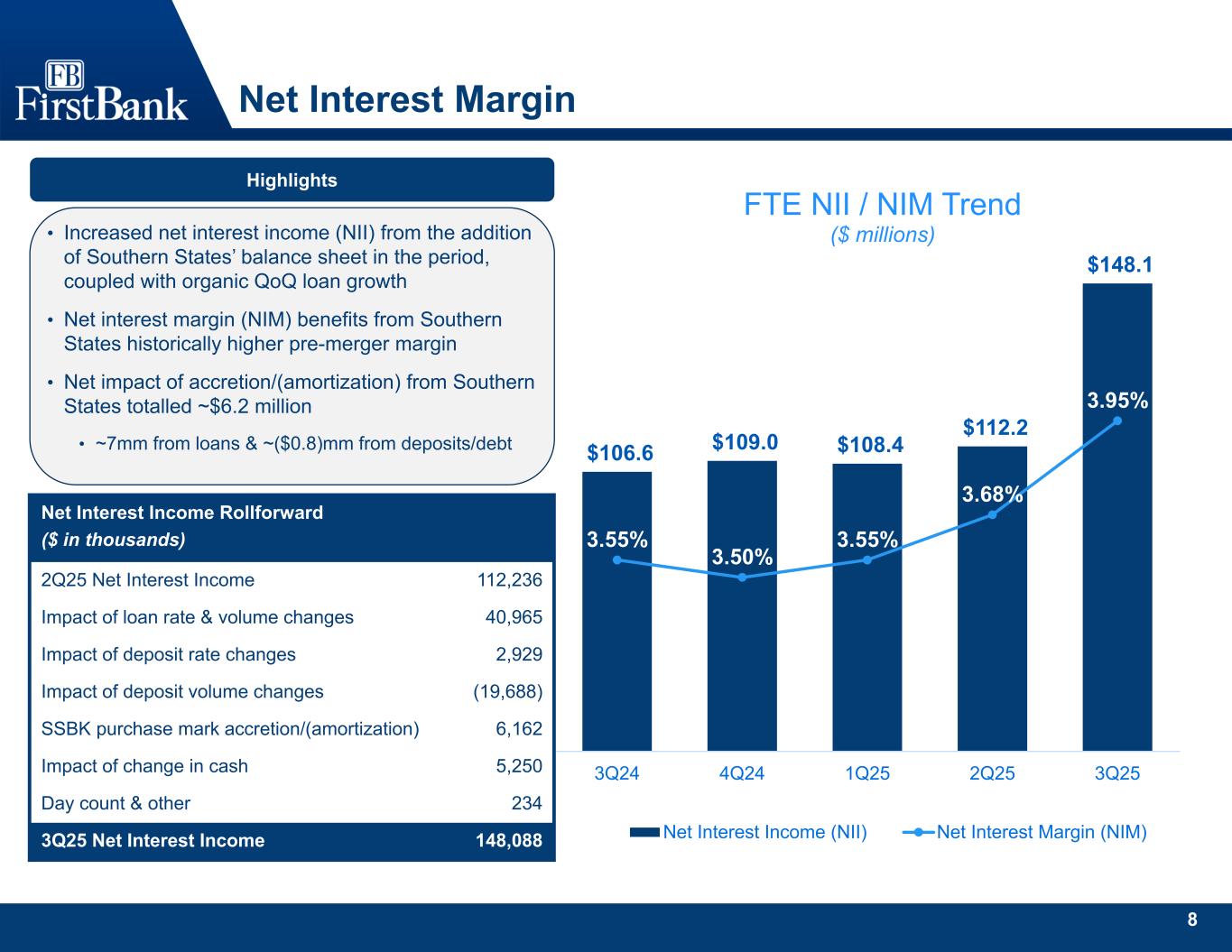 FB
FirstBank

Net Interest Margin

Highlights

• Increased net interest income (NII) from the addition of Southern States' balance sheet in the period, coupled with organic QoQ loan growth
• Net interest margin (NIM) benefits from Southern States historically higher pre-merger margin
• Net impact of accretion/(amortization) from Southern States totalled ~$6.2 million
  • ~7mm from loans & ~($0.8)mm from deposits/debt

| Net Interest Income Rollforward ($ in thousands) | |
|---|---|
| 2Q25 Net Interest Income | 112,236 |
| Impact of loan rate & volume changes | 40,965 |
| Impact of deposit rate changes | 2,929 |
| Impact of deposit volume changes | (19,688) |
| SSBK purchase mark accretion/(amortization) | 6,162 |
| Impact of change in cash | 5,250 |
| Day count & other | 234 |
| 3Q25 Net Interest Income | 148,088 |

FTE NII / NIM Trend
($ millions)

$106.6 $109.0 $108.4 $112.2 $148.1
3.55% 3.50% 3.55% 3.68% 3.95%
3Q24 4Q24 1Q25 2Q25 3Q25

Net Interest Income (NII) Net Interest Margin (NIM)

8